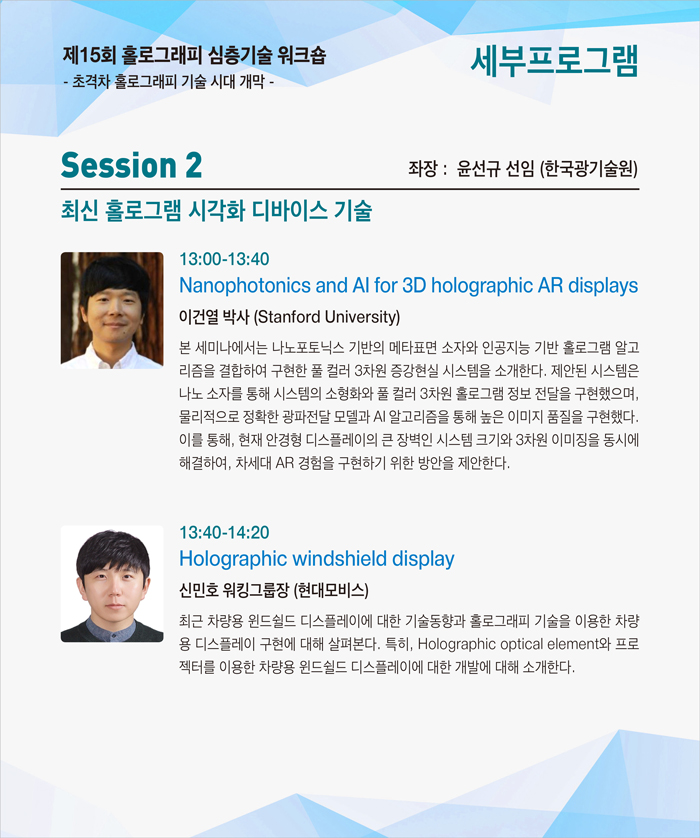 제15회 홀로그래피 심층기술 워크숍
- 초격차 홀로그래피 기술 시대 개막 -

세부프로그램

Session 2

좌장 : 윤선규 선임 (한국광기술원)

최신 홀로그램 시각화 디바이스 기술

13:00-13:40
Nanophotonics and AI for 3D holographic AR displays
이건열 박사 (Stanford University)

본 세미나에서는 나노포토닉스 기반의 메타표면 소자와 인공지능 기반 홀로그램 알고리즘을 결합하여 구현한 풀 컬러 3차원 증강현실 시스템을 소개한다. 제안된 시스템은 나노 소자를 통해 시스템의 소형화와 풀 컬러 3차원 홀로그램 정보 전달을 구현했으며, 물리적으로 정확한 광파전달 모델과 AI 알고리즘을 통해 높은 이미지 품질을 구현했다. 이를 통해, 현재 안경형 디스플레이의 큰 장벽인 시스템 크기와 3차원 이미징을 동시에 해결하여, 차세대 AR 경험을 구현하기 위한 방안을 제안한다.

13:40-14:20
Holographic windshield display
신민호 워킹그룹장 (현대모비스)

최근 차량용 윈드쉴드 디스플레이에 대한 기술동향과 홀로그래피 기술을 이용한 차량용 디스플레이 구현에 대해 살펴본다. 특히, Holographic optical element와 프로젝터를 이용한 차량용 윈드쉴드 디스플레이에 대한 개발에 대해 소개한다.